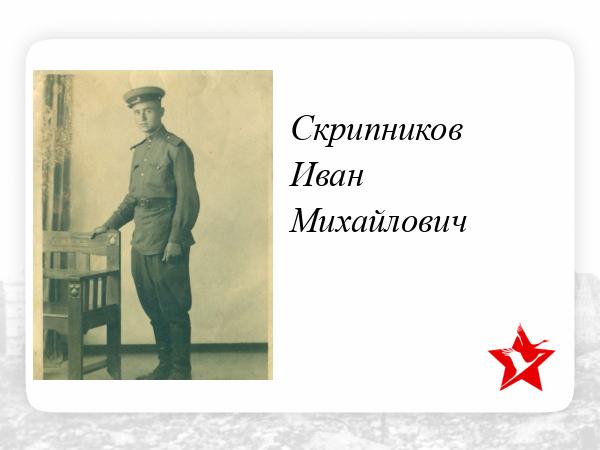 Скрипников
Иван
Михайлович